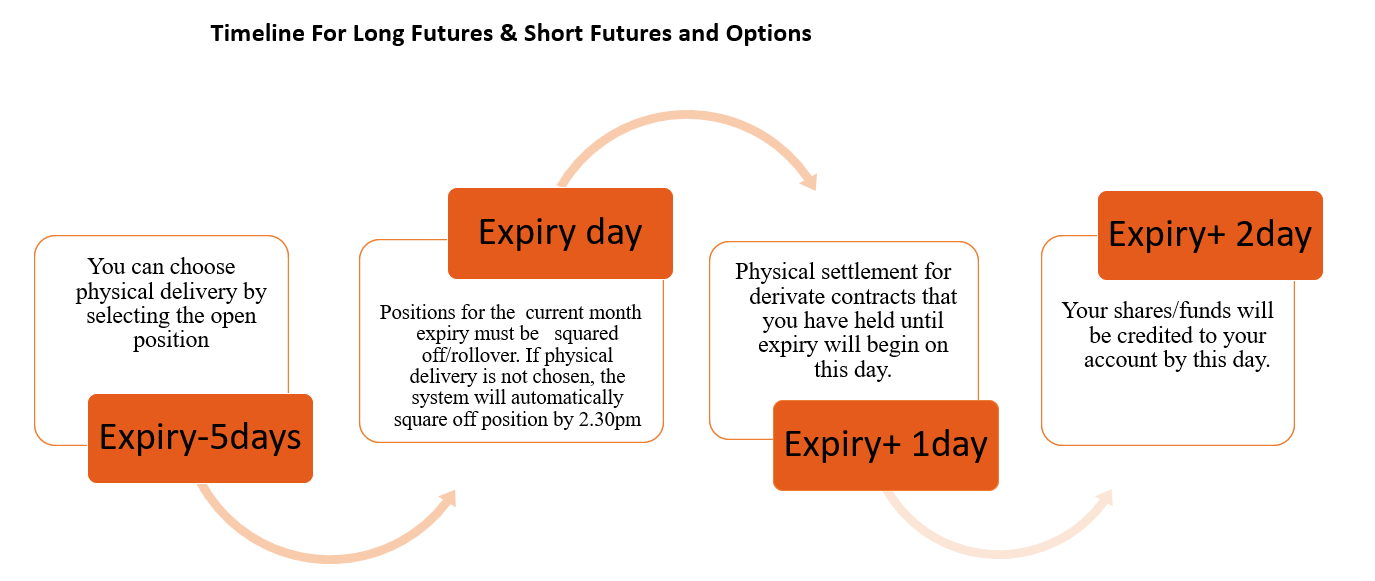 Timeline For Long Futures & Short Futures and Options

You can choose physical delivery by selecting the open position

Expiry-5days

Expiry day

Positions for the current month expiry must be squared off/rollover. If physical delivery is not chosen, the system will automatically square off position by 2.30pm

Physical settlement for derivate contracts that you have held until expiry will begin on this day.

Expiry+ 1day

Expiry+ 2day

Your shares/funds will be credited to your account by this day.